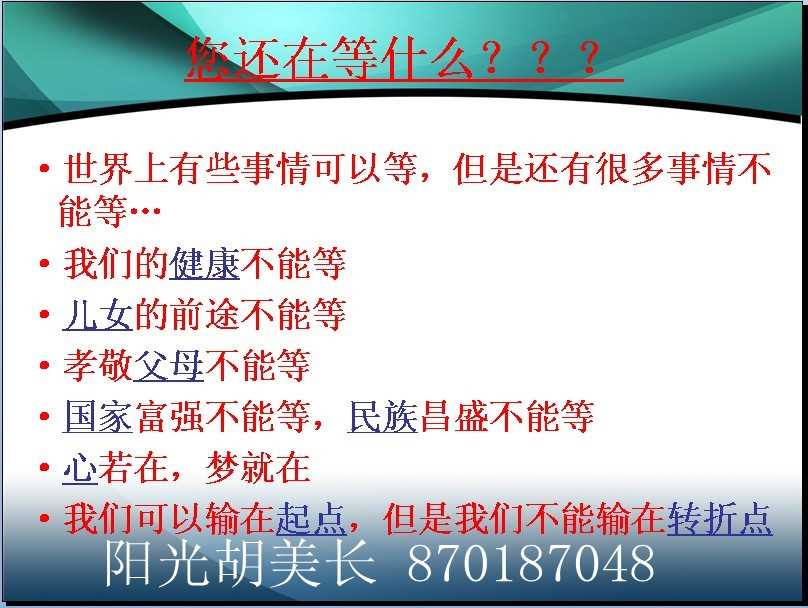 您还在等什么？？？

• 世界上有些事情可以等，但是还有很多事情不能等…
• 我们的健康不能等
• 儿女的前途不能等
• 孝敬父母不能等
• 国家富强不能等，民族昌盛不能等
• 心若在，梦就在
• 我们可以输在起点，但是我们不能输在转折点

阳光胡美长 870187048